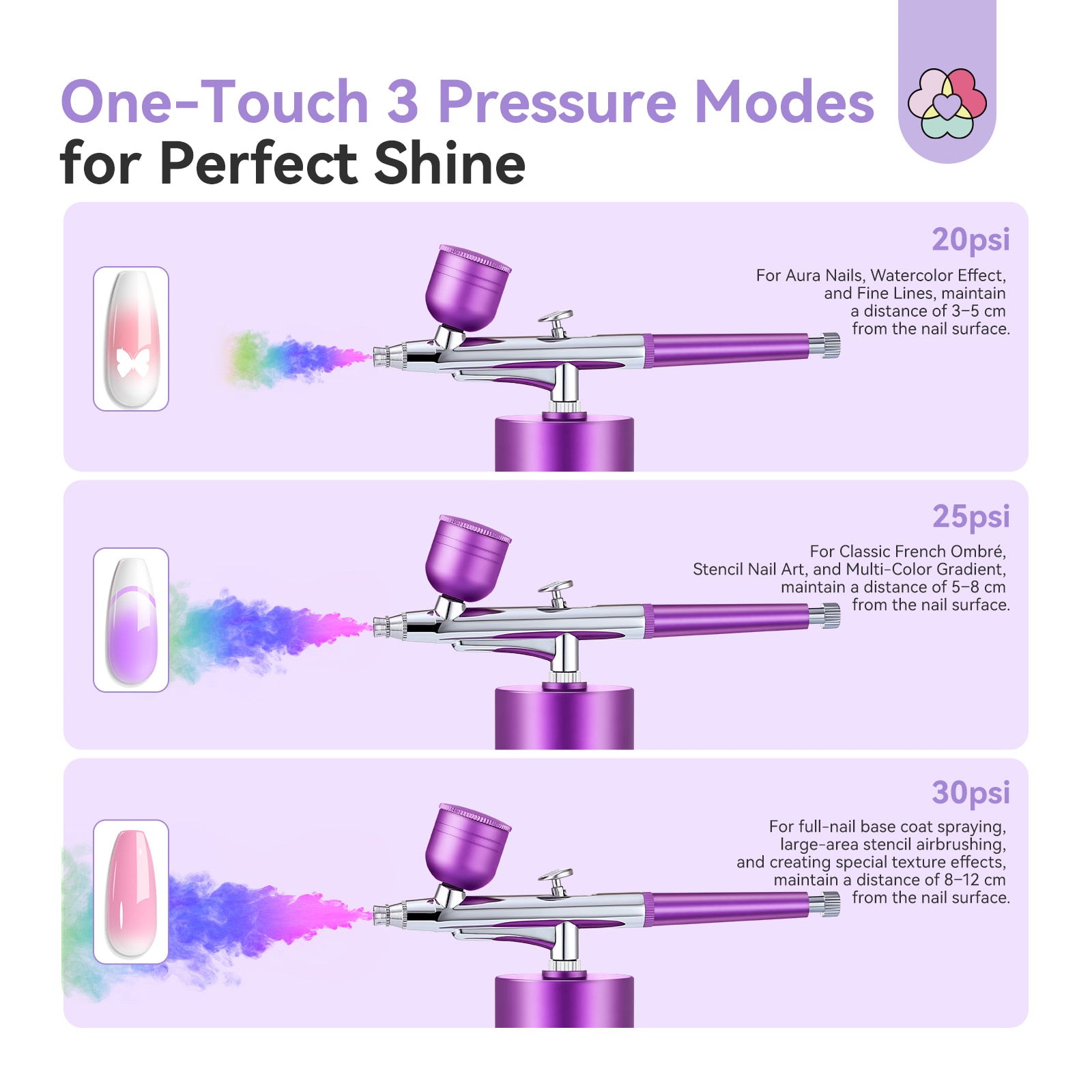 One-Touch 3 Pressure Modes
for Perfect Shine

20psi
For Aura Nails, Watercolor Effect, and Fine Lines, maintain a distance of 3–5 cm from the nail surface.

25psi
For Classic French Ombré, Stencil Nail Art, and Multi-Color Gradient, maintain a distance of 5–8 cm from the nail surface.

30psi
For full-nail base coat spraying, large-area stencil airbrushing, and creating special texture effects, maintain a distance of 8–12 cm from the nail surface.